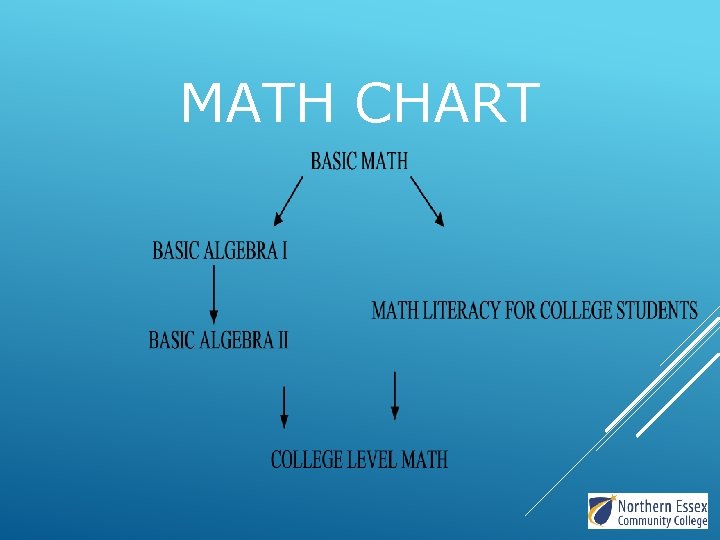 MATH CHART

BASIC MATH

BASIC ALGEBRA I

BASIC ALGEBRA II

MATH LITERACY FOR COLLEGE STUDENTS

COLLEGE LEVEL MATH

Northern Essex Community College